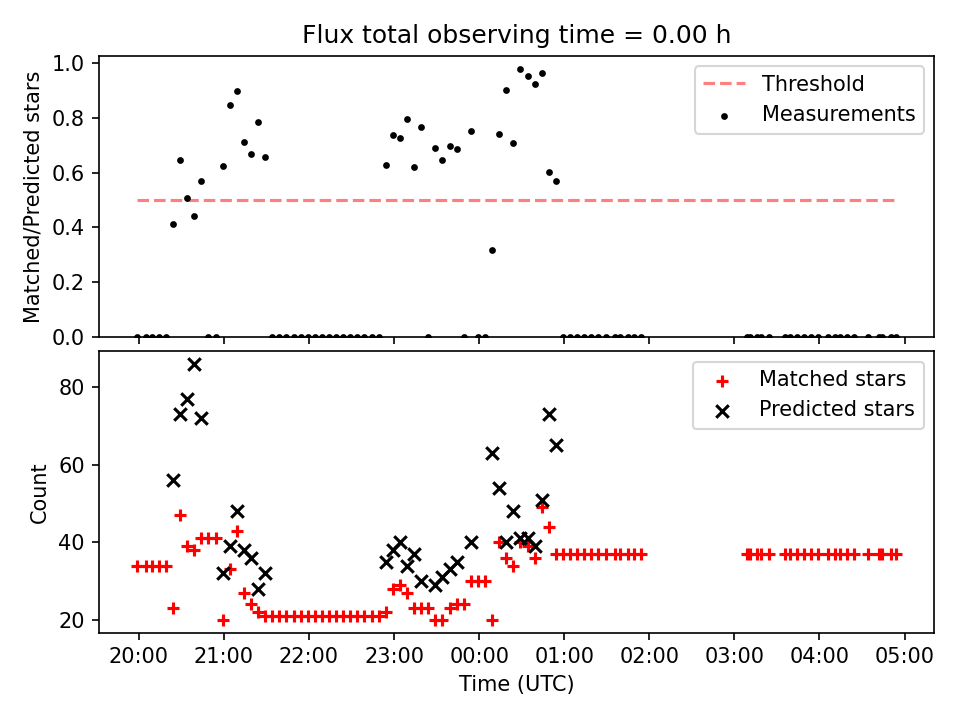 Flux total observing time = 0.00 h

Matched/Predicted stars

1.0
0.8
0.6
0.4
0.2
0.0

Threshold
Measurements

Count

80
60
40
20

Matched stars
Predicted stars

20:00
21:00
22:00
23:00
00:00
01:00
02:00
03:00
04:00
05:00

Time (UTC)